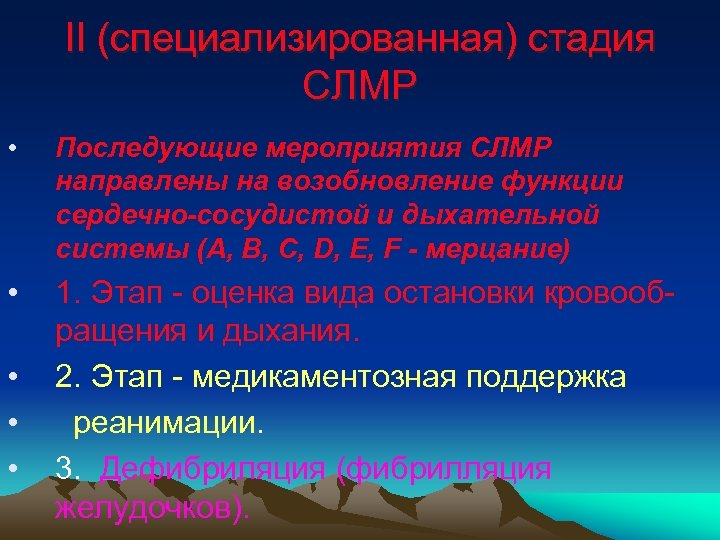 II (специализированная) стадия СЛМР

• Последующие мероприятия СЛМР направлены на возобновление функции сердечно-сосудистой и дыхательной системы (A, B, C, D, E, F - мерцание)

• 1. Этап - оценка вида остановки кровообращения и дыхания.

• 2. Этап - медикаментозная поддержка

• реанимации.

• 3. Дефибриляция (фибрилляция желудочков).